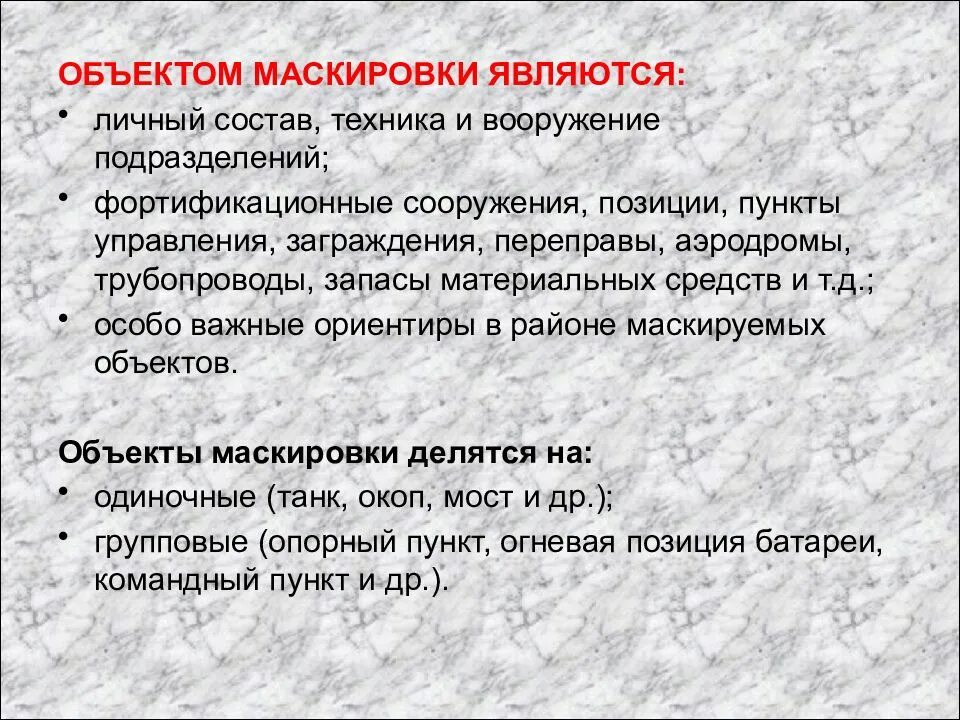 ОБЪЕКТОМ МАСКИРОВКИ ЯВЛЯЮТСЯ:

• личный состав, техника и вооружение подразделений;
• фортификационные сооружения, позиции, пункты управления, заграждения, переправы, аэродромы, трубопроводы, запасы материальных средств и т.д.;
• особо важные ориентиры в районе маскируемых объектов.

Объекты маскировки делятся на:

• одиночные (танк, окоп, мост и др.);
• групповые (опорный пункт, огневая позиция батареи, командный пункт и др.).